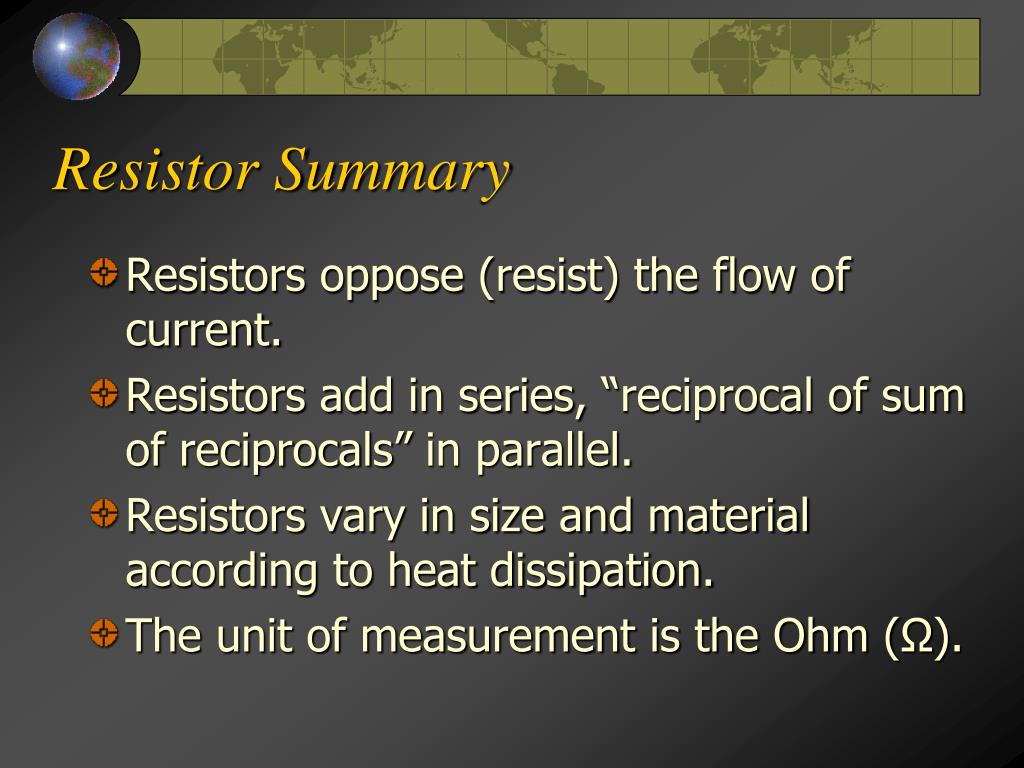 Resistor Summary

Resistors oppose (resist) the flow of current.

Resistors add in series, “reciprocal of sum of reciprocals” in parallel.

Resistors vary in size and material according to heat dissipation.

The unit of measurement is the Ohm (Ω).